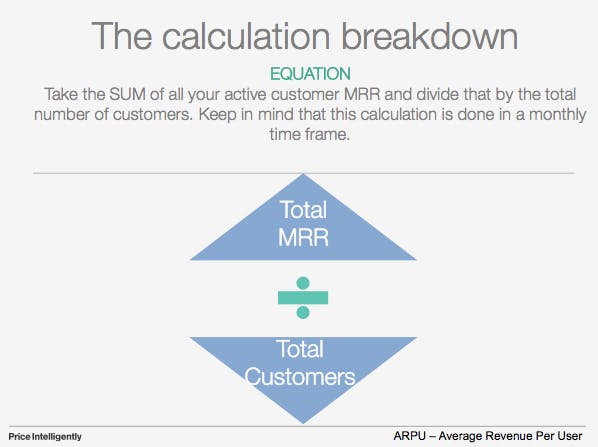 The calculation breakdown

EQUATION

Take the SUM of all your active customer MRR and divide that by the total number of customers. Keep in mind that this calculation is done in a monthly time frame.

Total MRR

÷

Total Customers

Price Intelligently

ARPU – Average Revenue Per User